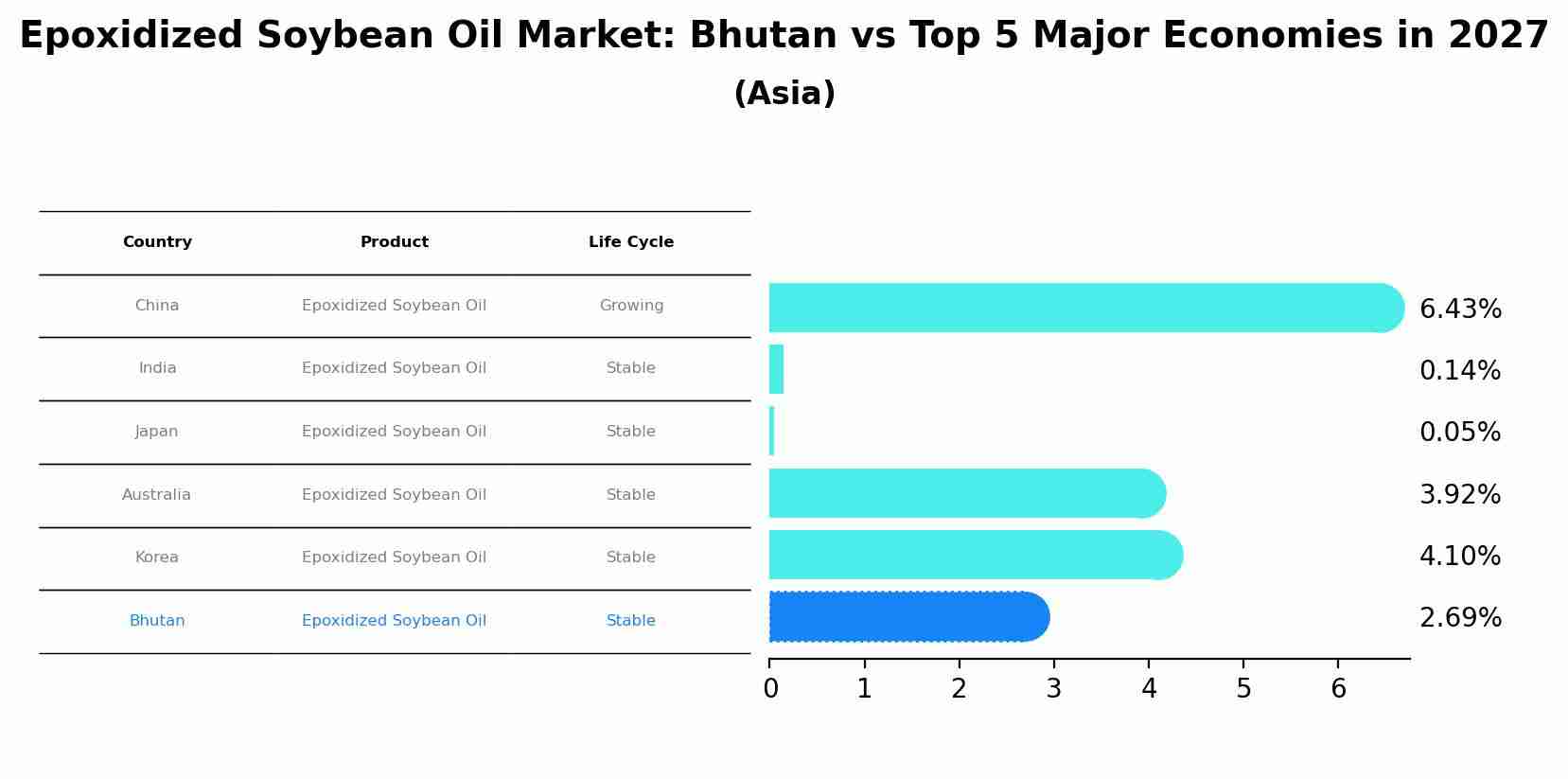 Epoxidized Soybean Oil Market: Bhutan vs Top 5 Major Economies in 2027
(Asia)

| Country | Product | Life Cycle |
|---|---|---|
| China | Epoxidized Soybean Oil | Growing |
| India | Epoxidized Soybean Oil | Stable |
| Japan | Epoxidized Soybean Oil | Stable |
| Australia | Epoxidized Soybean Oil | Stable |
| Korea | Epoxidized Soybean Oil | Stable |
| Bhutan | Epoxidized Soybean Oil | Stable |

6.43%
0.14%
0.05%
3.92%
4.10%
2.69%

0 1 2 3 4 5 6